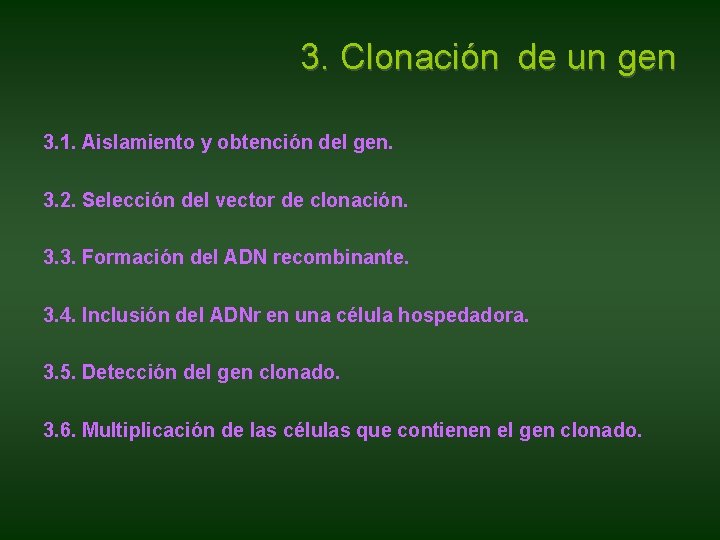 3. Clonación de un gen

3.1. Aislamiento y obtención del gen.

3.2. Selección del vector de clonación.

3.3. Formación del ADN recombinante.

3.4. Inclusión del ADNr en una célula hospedadora.

3.5. Detección del gen clonado.

3.6. Multiplicación de las células que contienen el gen clonado.